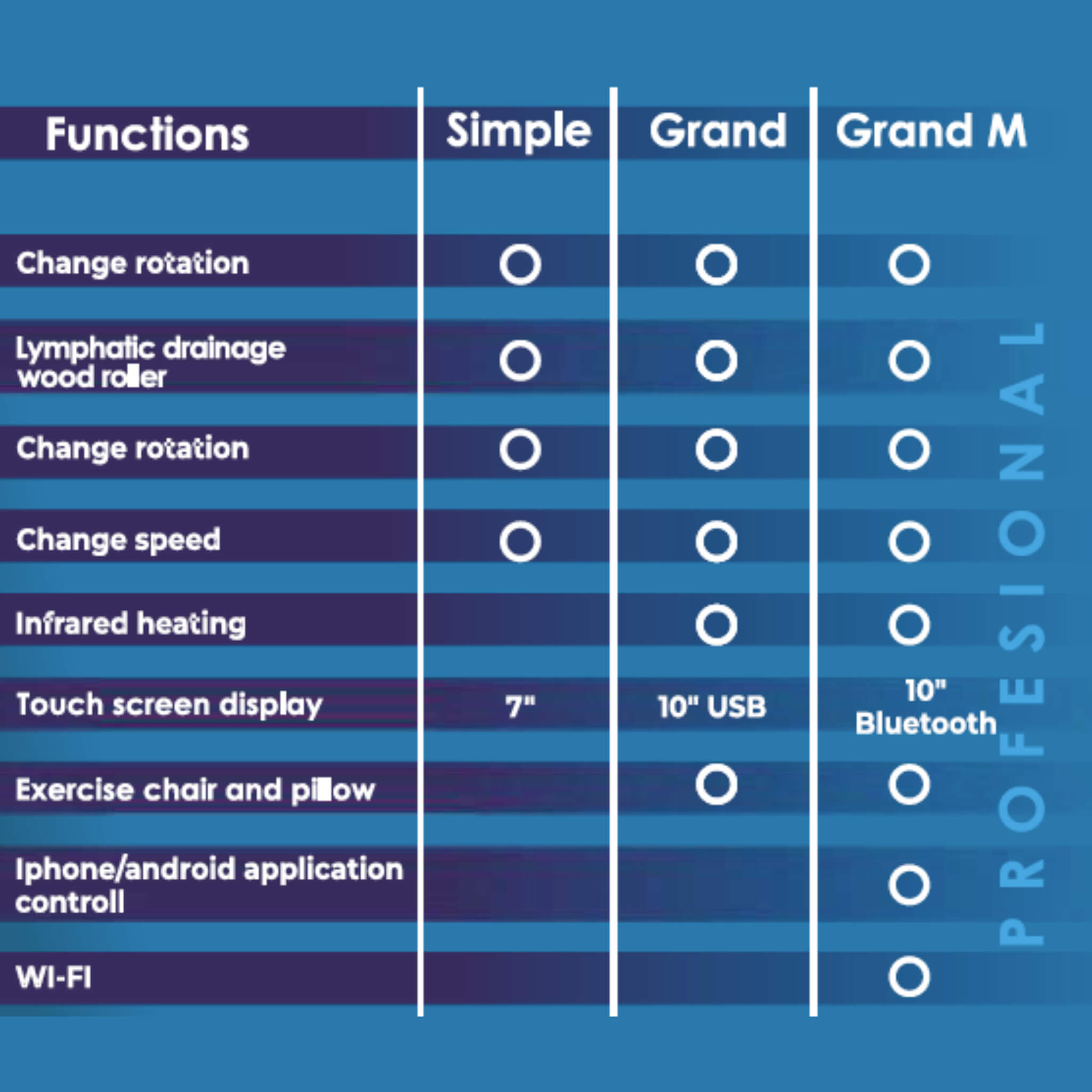 | Functions | Simple | Grand | Grand M |
|---|---|---|---|
| Change rotation | O | O | O |
| Lymphatic drainage wood roller | O | O | O |
| Change rotation | O | O | O |
| Change speed | O | O | O |
| Infrared heating | | O | O |
| Touch screen display | 7" | 10" USB | 10" Bluetooth |
| Exercise chair and pillow | | O | O |
| Iphone/android application controll | | | O |
| WI-FI | | | O |

PROFESIONAL